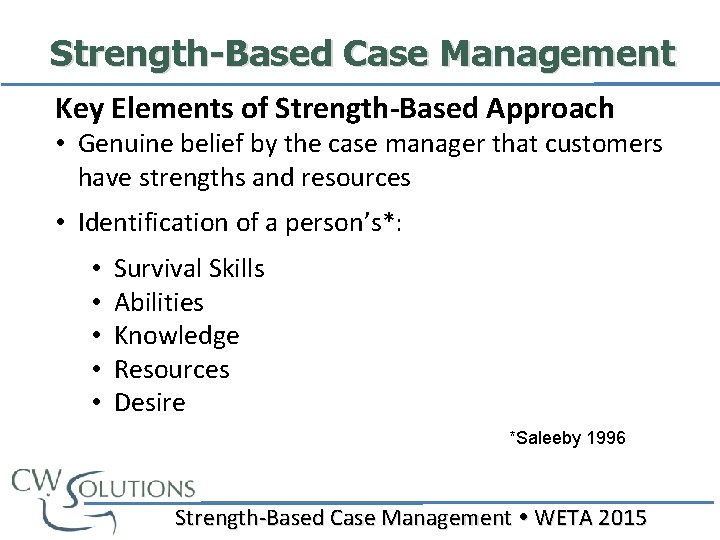 Strength-Based Case Management

Key Elements of Strength-Based Approach

• Genuine belief by the case manager that customers have strengths and resources

• Identification of a person's*:

• Survival Skills
• Abilities
• Knowledge
• Resources
• Desire

*Saleeby 1996

CW SOLUTIONS

Strength-Based Case Management • WETA 2015